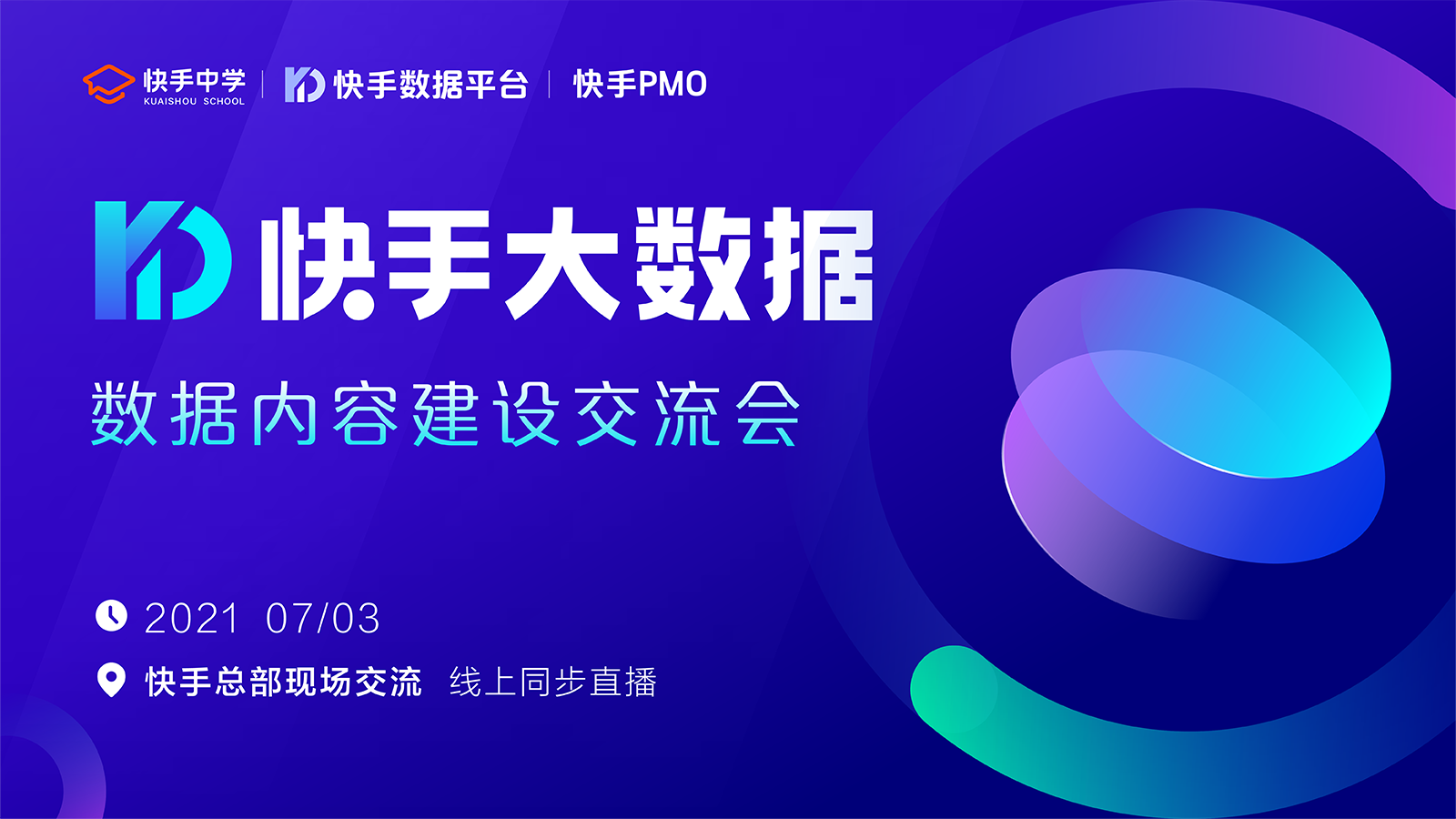 快手中学
KUAISHOU SCHOOL
快手数据平台
快手PMO

快手大数据

数据内容建设交流会

2021 07/03

快手总部现场交流 线上同步直播